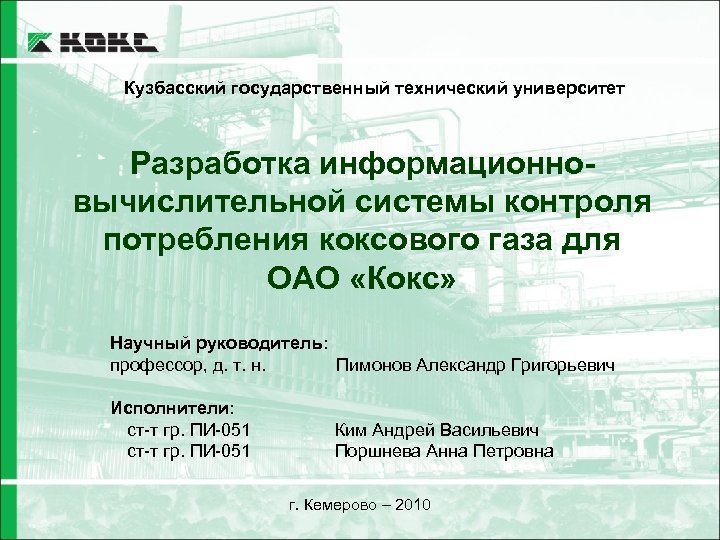 КОКС

Кузбасский государственный технический университет

Разработка информационно-вычислительной системы контроля потребления коксового газа для ОАО «Кокс»

Научный руководитель:
профессор, д. т. н. Пимонов Александр Григорьевич

Исполнители:
ст-т гр. ПИ-051 Ким Андрей Васильевич
ст-т гр. ПИ-051 Поршнева Анна Петровна

г. Кемерово – 2010